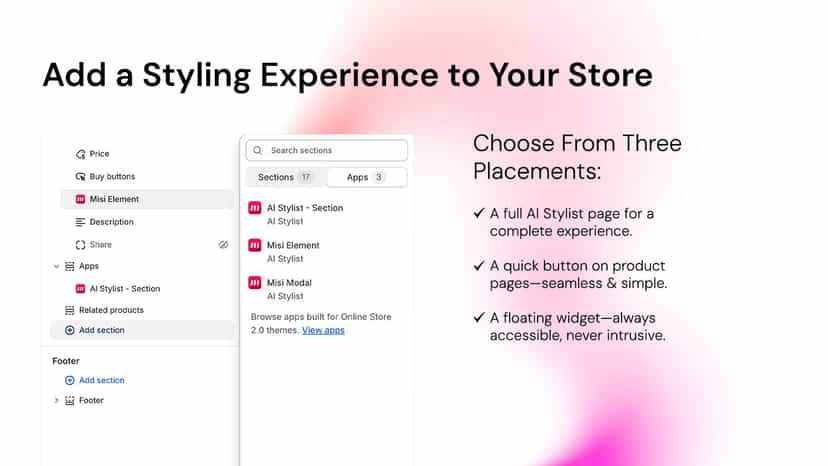 Add a Styling Experience to Your Store

Price

Buy buttons

Misi Element

Description

Share

Apps

AI Stylist - Section

Related products

Add section

Footer

Add section

Footer

Search sections

Sections 17

Apps 3

AI Stylist - Section
AI Stylist

Misi Element
AI Stylist

Misi Modal
AI Stylist

Browse apps built for Online Store 2.0 themes. View apps

Choose From Three Placements:

✓ A full AI Stylist page for a complete experience.

✓ A quick button on product pages—seamless & simple.

✓ A floating widget—always accessible, never intrusive.